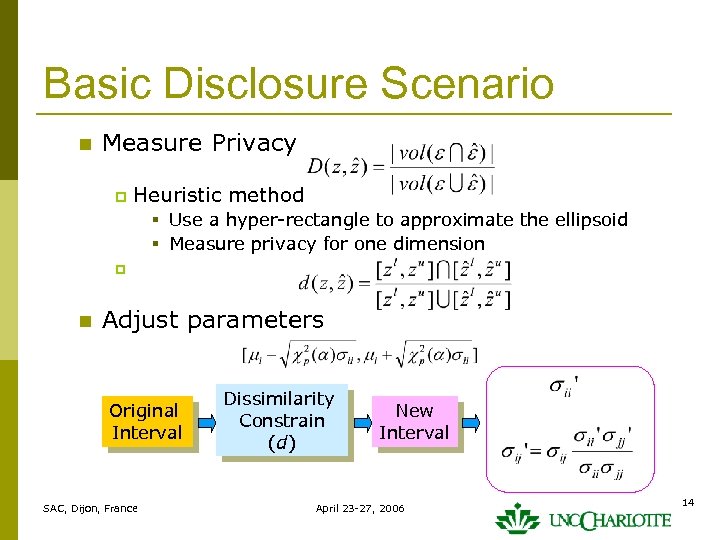 Basic Disclosure Scenario

Measure Privacy

$D(z,\hat{z}) = \frac{|vol(\varepsilon \cap \hat{\varepsilon})|}{|vol(\varepsilon \cup \hat{\varepsilon})|}$

Heuristic method

Use a hyper-rectangle to approximate the ellipsoid

Measure privacy for one dimension

$d(z,\hat{z}) = \frac{[z^l, z^u] \cap [\hat{z}^l, \hat{z}^u]}{[z^l, z^u] \cup [\hat{z}^l, \hat{z}^u]}$

Adjust parameters

$[\mu_i - \sqrt{\chi_p^2(\alpha)\sigma_{ii}}, \mu_i + \sqrt{\chi_p^2(\alpha)\sigma_{ii}}]$

Original Interval

Dissimilarity Constrain ($d$)

New Interval

$\sigma_{ii}'$

$\sigma_{ij}' = \sigma_{ij} \frac{\sigma_{ii}'\sigma_{jj}'}{\sigma_{ii}\sigma_{jj}}$

SAC, Dijon, France

April 23-27, 2006

14

UNC CHARLOTTE